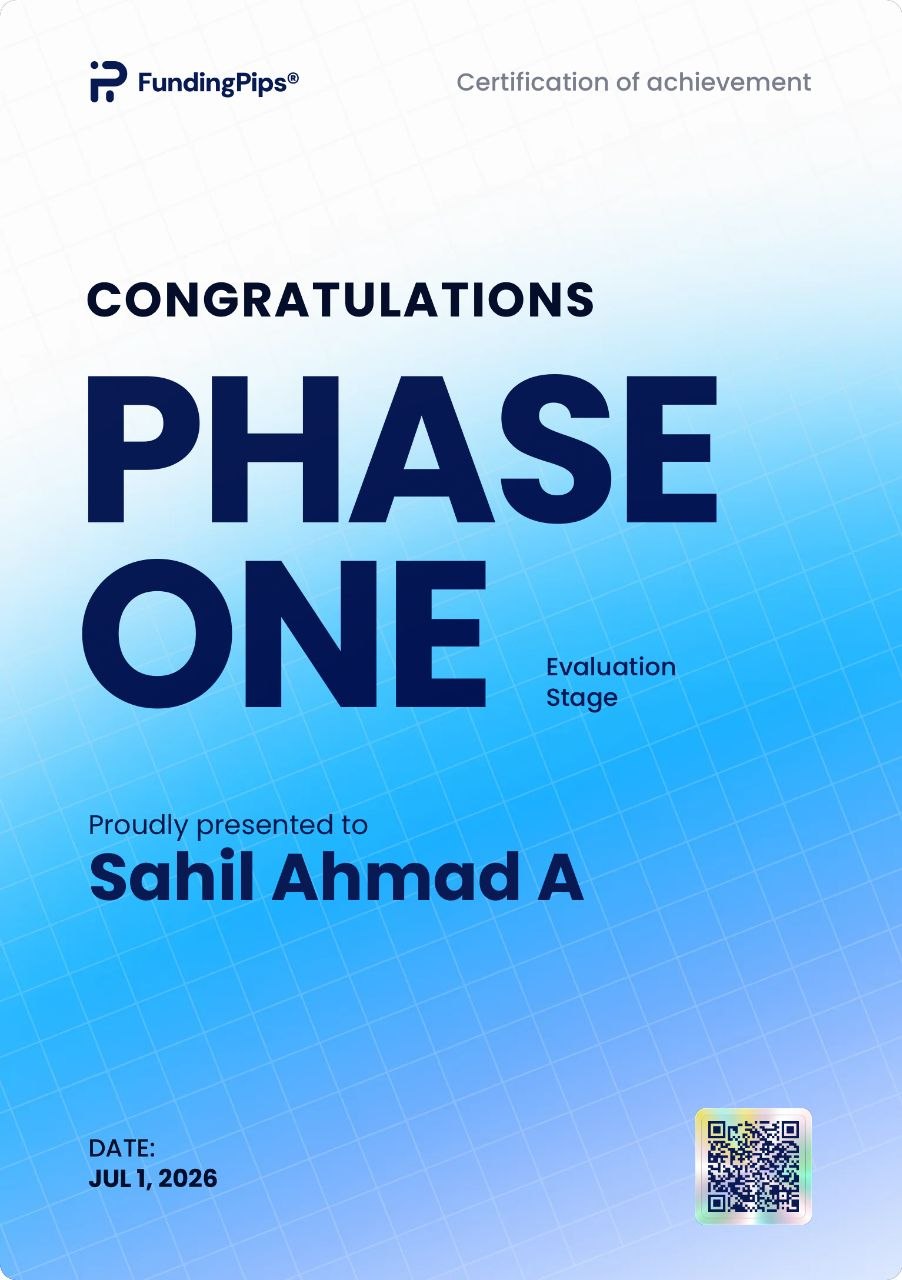 FundingPips®

Certification of achievement

CONGRATULATIONS

PHASE ONE

Evaluation Stage

Proudly presented to

Sahil Ahmad A

DATE:
JUL 1, 2026